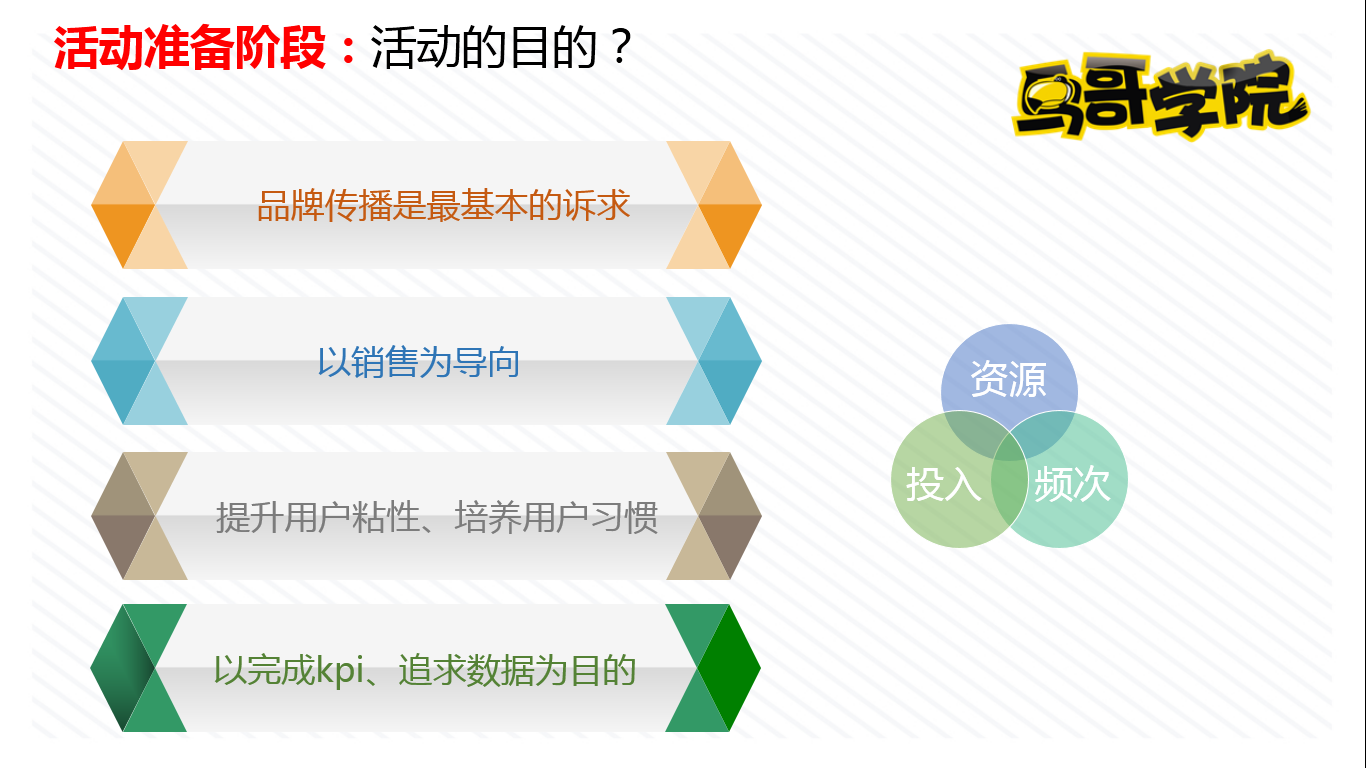 活动准备阶段：活动的目的？

鸟哥学院

品牌传播是最基本的诉求

以销售为导向

提升用户粘性、培养用户习惯

以完成kpi、追求数据为目的

资源

投入

频次